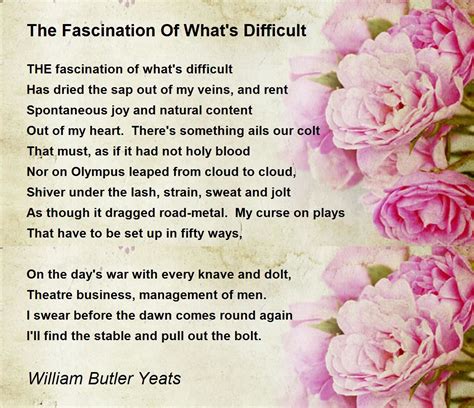 The Fascination Of What's Difficult

THE fascination of what's difficult
Has dried the sap out of my veins, and rent
Spontaneous joy and natural content
Out of my heart. There's something ails our colt
That must, as if it had not holy blood
Nor on Olympus leaped from cloud to cloud,
Shiver under the lash, strain, sweat and jolt
As though it dragged road-metal. My curse on plays
That have to be set up in fifty ways,

On the day's war with every knave and dolt,
Theatre business, management of men.
I swear before the dawn comes round again
I'll find the stable and pull out the bolt.

William Butler Yeats